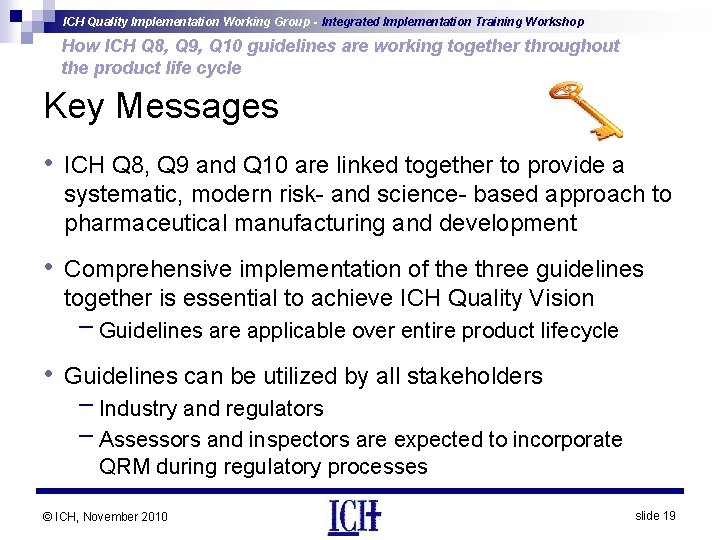 ICH Quality Implementation Working Group - Integrated Implementation Training Workshop

How ICH Q8, Q9, Q10 guidelines are working together throughout the product life cycle

Key Messages

• ICH Q8, Q9 and Q10 are linked together to provide a systematic, modern risk- and science- based approach to pharmaceutical manufacturing and development

• Comprehensive implementation of the three guidelines together is essential to achieve ICH Quality Vision
– Guidelines are applicable over entire product lifecycle

• Guidelines can be utilized by all stakeholders
– Industry and regulators
– Assessors and inspectors are expected to incorporate QRM during regulatory processes

© ICH, November 2010

ICH

slide 19